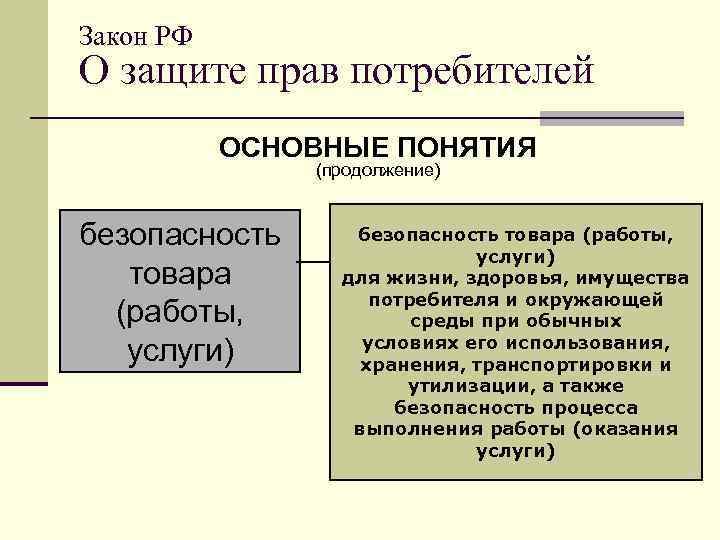 Закон РФ
О защите прав потребителей

ОСНОВНЫЕ ПОНЯТИЯ
(продолжение)

безопасность товара (работы, услуги)

безопасность товара (работы, услуги) для жизни, здоровья, имущества потребителя и окружающей среды при обычных условиях его использования, хранения, транспортировки и утилизации, а также безопасность процесса выполнения работы (оказания услуги)